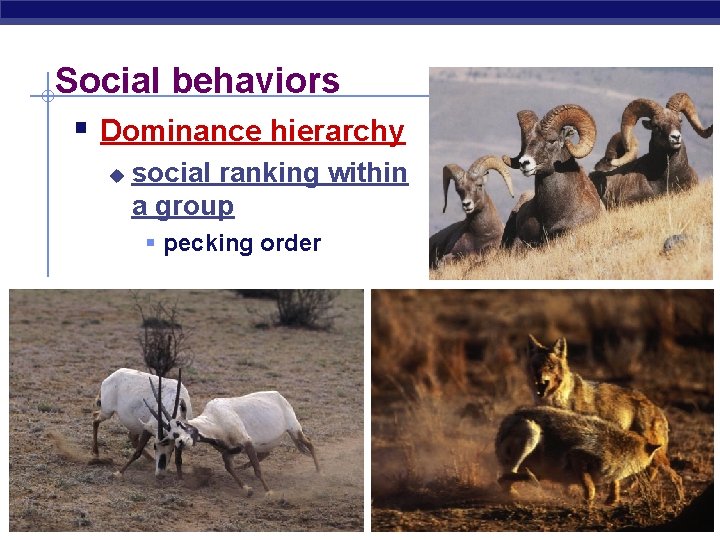 Social behaviors

Dominance hierarchy

social ranking within a group

pecking order